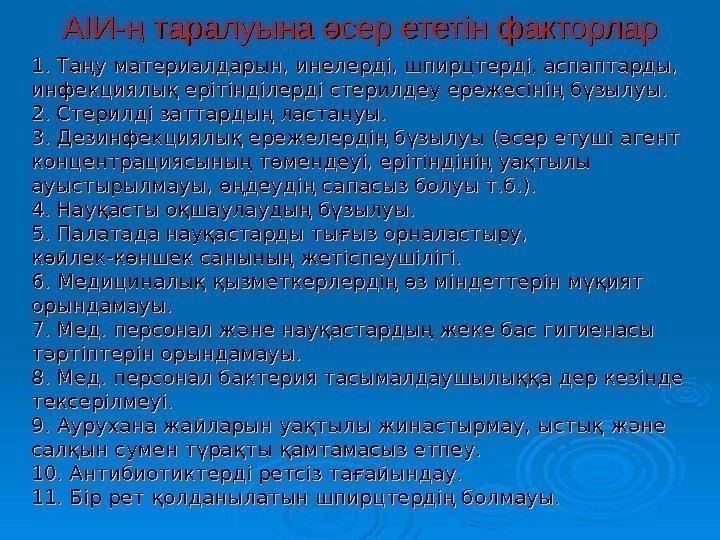 АІИ-ң таралуына әсер ететін факторлар

1. Таңу материалдарын, инелерді, шпирцтерді, аспаптарды, инфекциялық ерітінділерді стерилдеу ережесінің бұзылуы.
2. Стерилді заттардың ластануы.
3. Дезинфекциялық ережелердің бұзылуы (әсер етуші агент концентрациясының төмендеуі, ерітіндінің уақтылы ауыстырылмауы, өңдеудің сапасыз болуы т.б.).
4. Науқасты оқшаулаудың бұзылуы.
5. Палатада науқастарды тығыз орналастыру, көйлек-көншек санының жетіспеушілігі.
6. Медициналық қызметкерлердің өз міндеттерін мұқият орындамауы.
7. Мед. персонал және науқастардың жеке бас гигиенасы тәртіптерін орындамауы.
8. Мед. персонал бактерия тасымалдаушылыққа дер кезінде тексерілмеуі.
9. Аурухана жайларын уақтылы жинастырмау, ыстық және салқын сумен тұрақты қамтамасыз етпеу.
10. Антибиотиктерді ретсіз тағайындау.
11. Бір рет қолданылатын шпирцтердің болмауы.